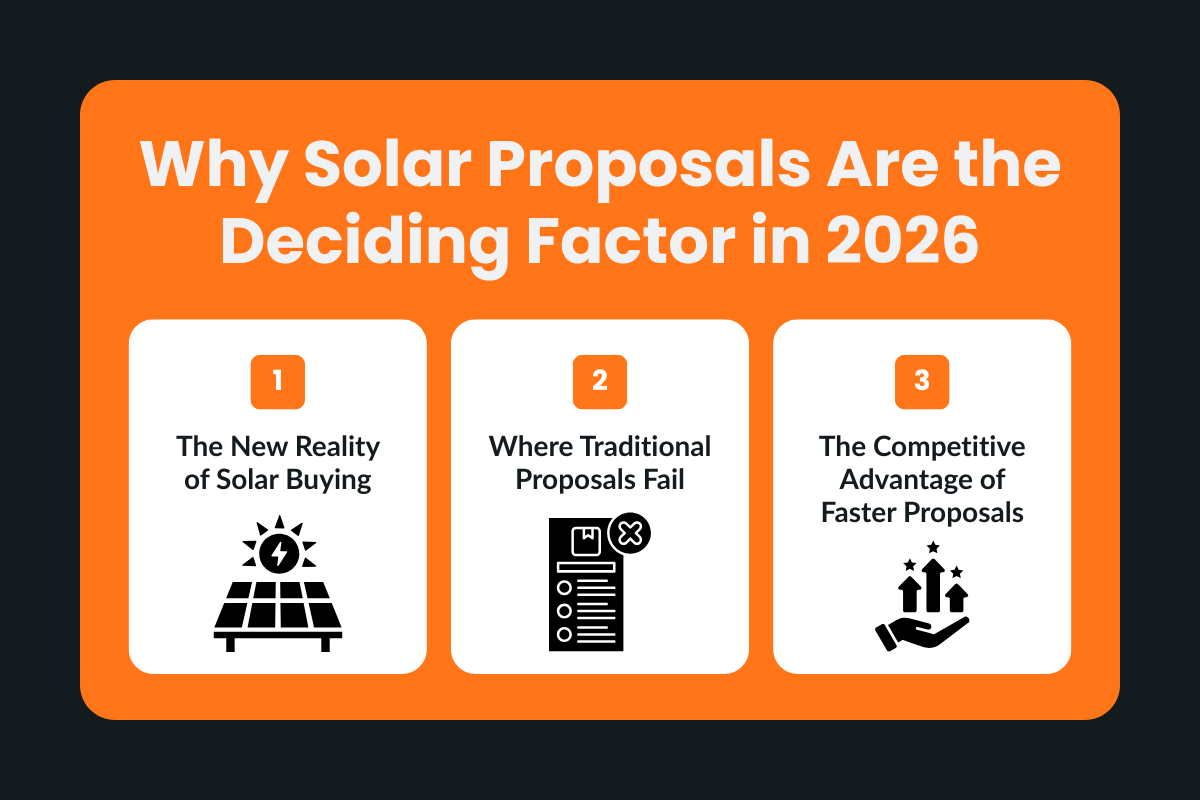 Why Solar Proposals Are the Deciding Factor in 2026

1

The New Reality of Solar Buying

2

Where Traditional Proposals Fail

3

The Competitive Advantage of Faster Proposals